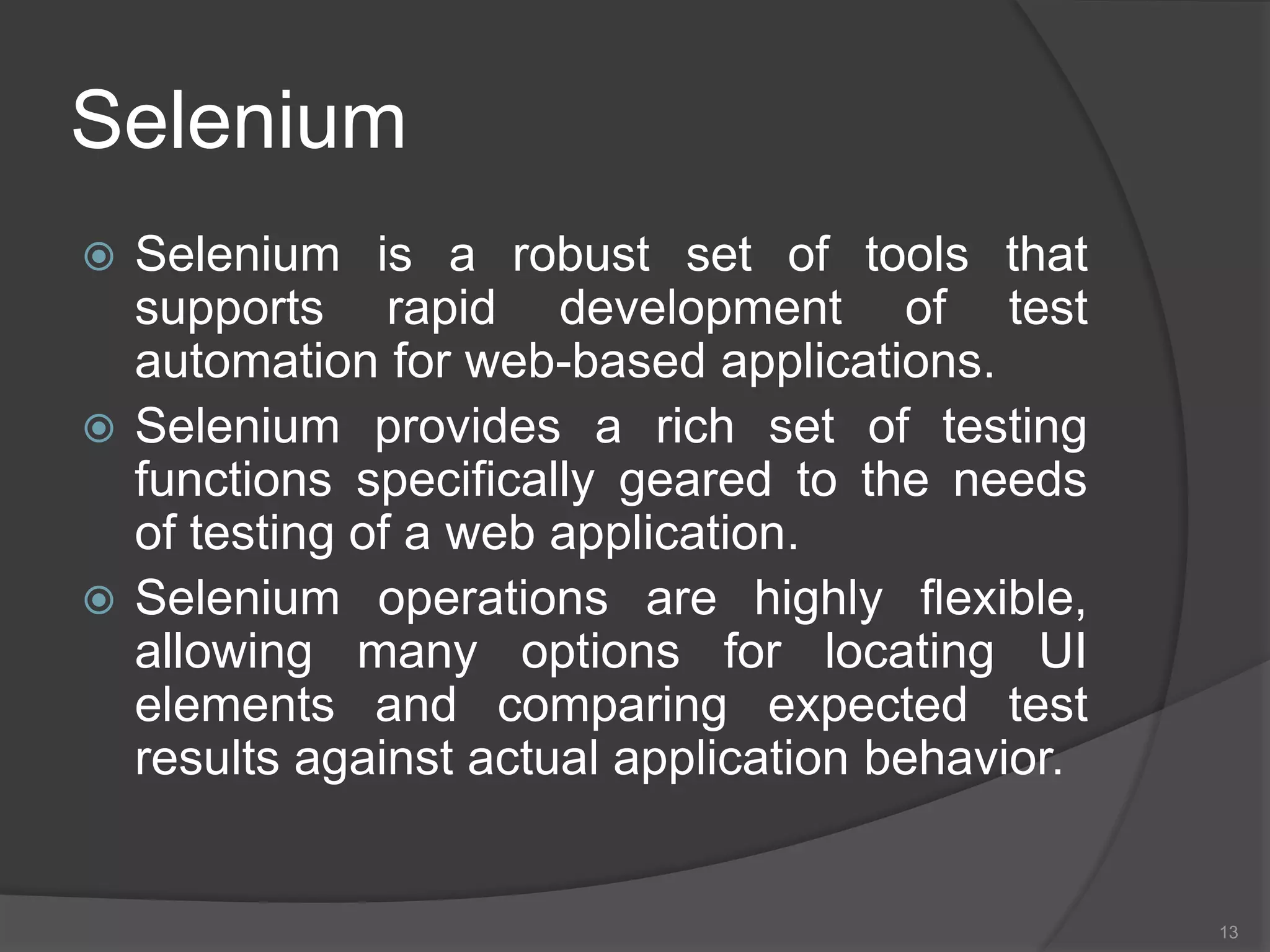 Selenium

Selenium is a robust set of tools that supports rapid development of test automation for web-based applications.

Selenium provides a rich set of testing functions specifically geared to the needs of testing of a web application.

Selenium operations are highly flexible, allowing many options for locating UI elements and comparing expected test results against actual application behavior.

13